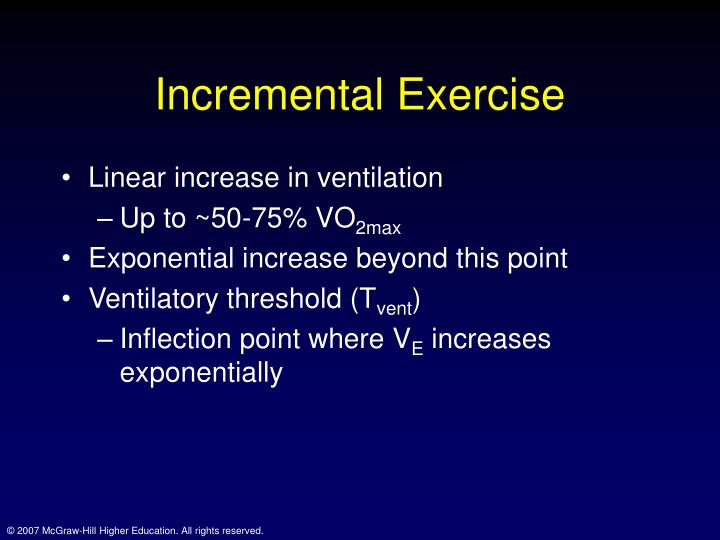 Incremental Exercise

• Linear increase in ventilation
– Up to ~50-75% $VO_{2max}$
• Exponential increase beyond this point
• Ventilatory threshold ($T_{vent}$)
– Inflection point where $V_E$ increases exponentially

© 2007 McGraw-Hill Higher Education. All rights reserved.